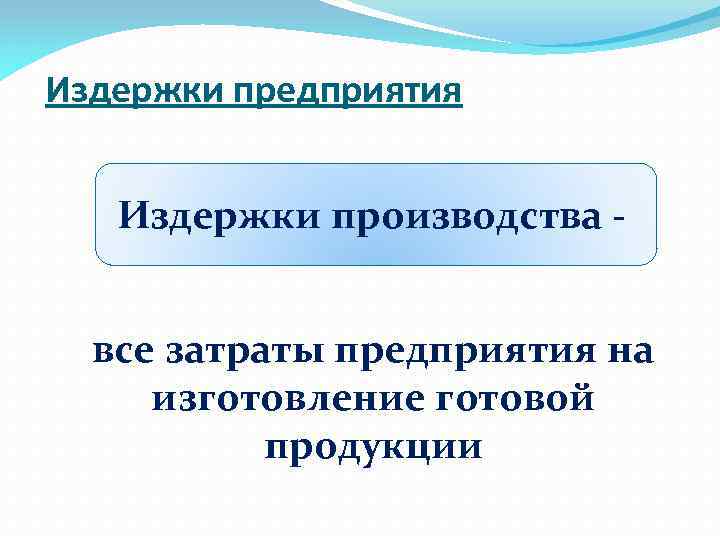 Издержки предприятия

Издержки производства -

все затраты предприятия на изготовление готовой продукции